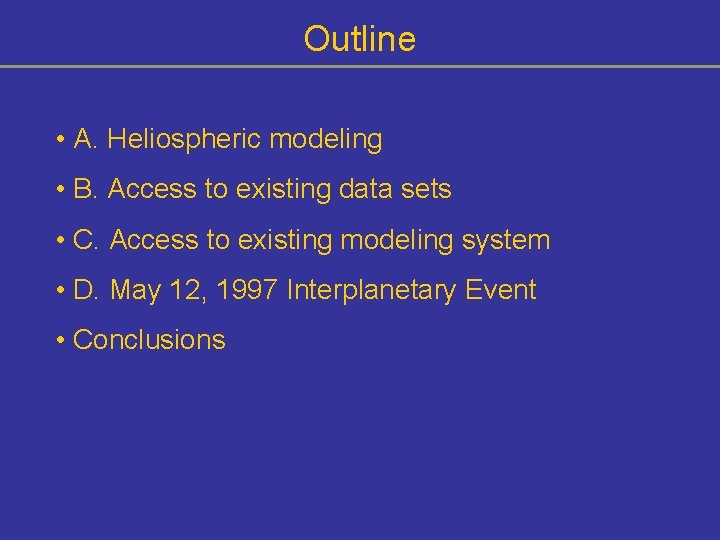 Outline

• A. Heliospheric modeling

• B. Access to existing data sets

• C. Access to existing modeling system

• D. May 12, 1997 Interplanetary Event

• Conclusions